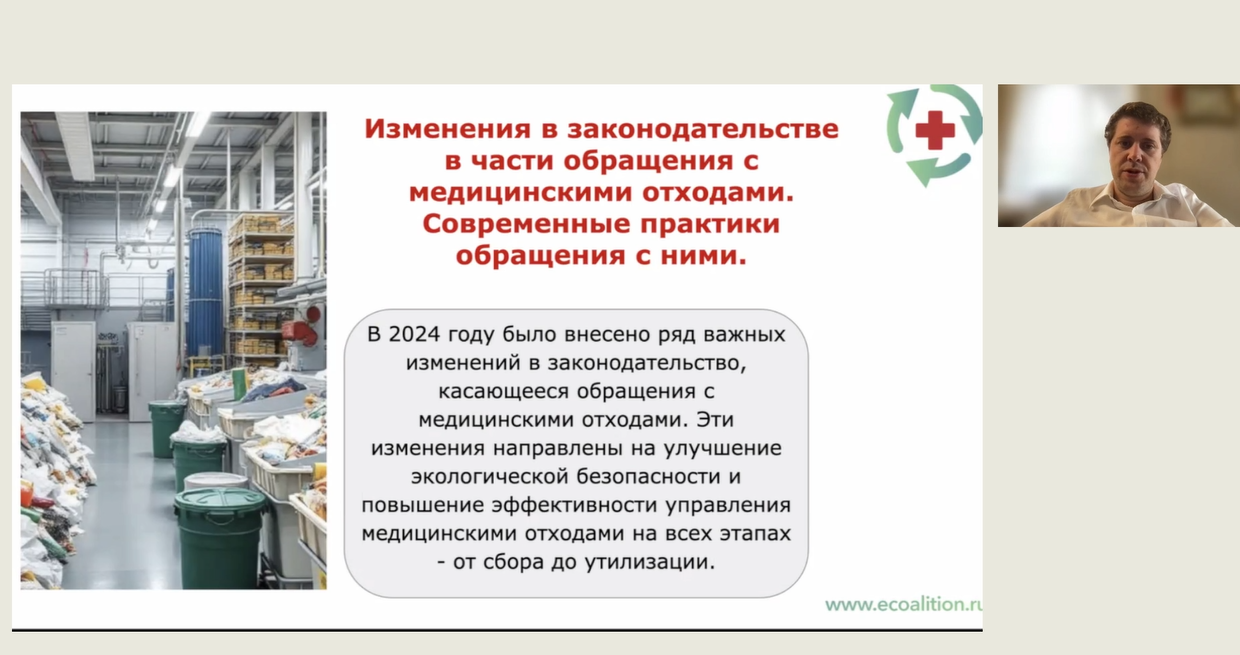 Изменения в законодательстве в части обращения с медицинскими отходами. Современные практики обращения с ними.

В 2024 году было внесено ряд важных изменений в законодательство, касающееся обращения с медицинскими отходами. Эти изменения направлены на улучшение экологической безопасности и повышение эффективности управления медицинскими отходами на всех этапах - от сбора до утилизации.

www.ecoalition.ru